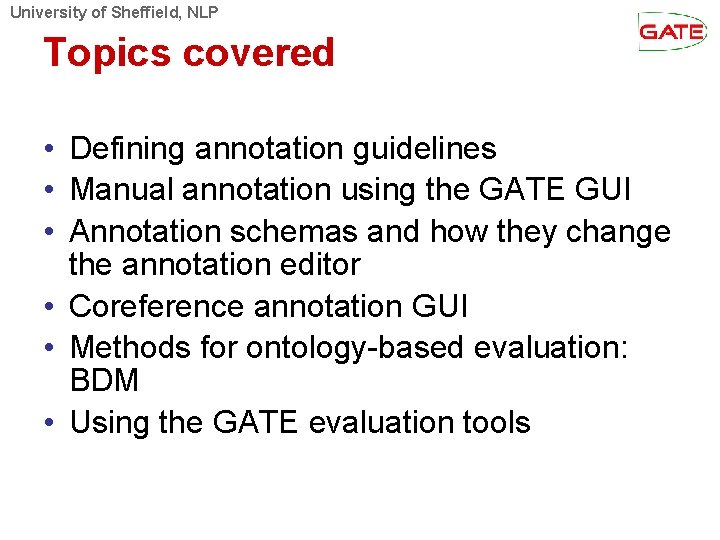 University of Sheffield, NLP

GATE

Topics covered

• Defining annotation guidelines
• Manual annotation using the GATE GUI
• Annotation schemas and how they change the annotation editor
• Coreference annotation GUI
• Methods for ontology-based evaluation: BDM
• Using the GATE evaluation tools